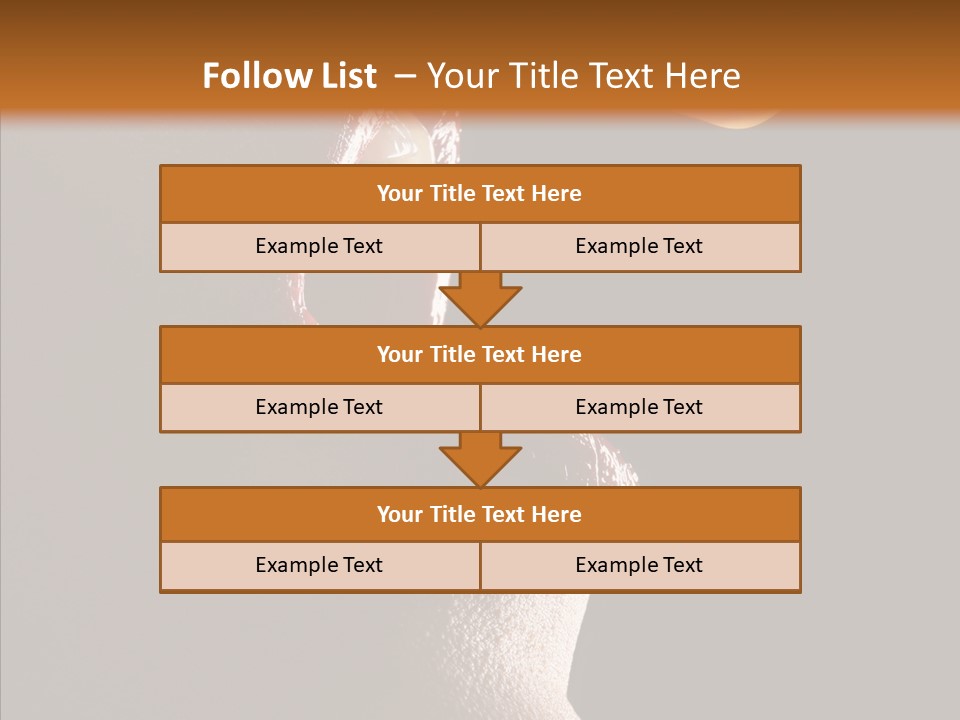 Follow List – Your Title Text Here

Your Title Text Here

Example Text

Example Text

Your Title Text Here

Example Text

Example Text

Your Title Text Here

Example Text

Example Text